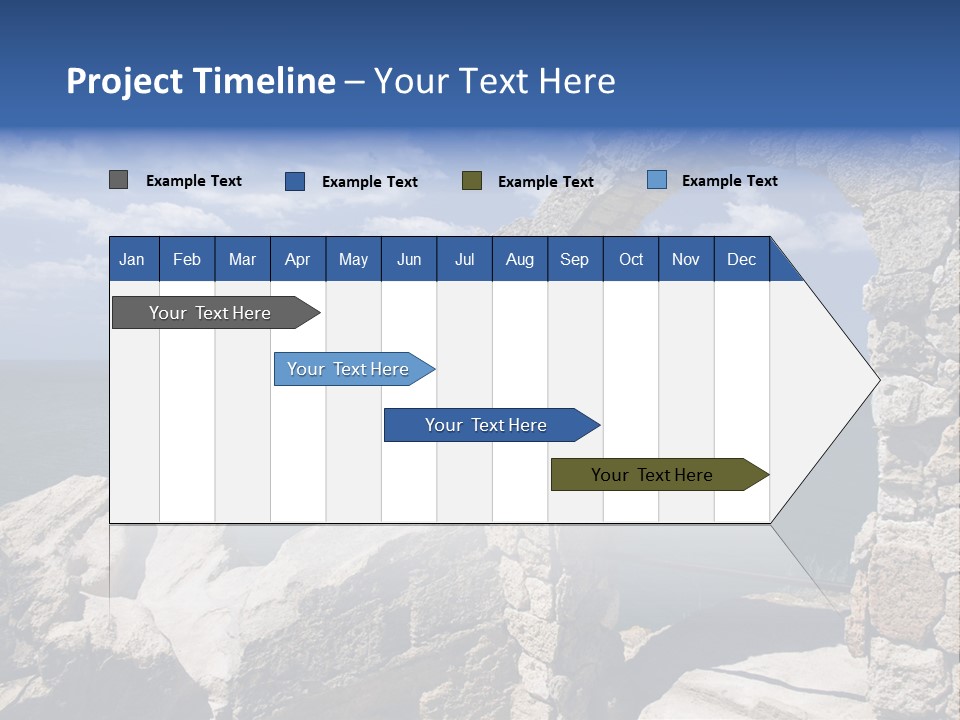 Project Timeline – Your Text Here

Example Text
Example Text
Example Text
Example Text

| Jan | Feb | Mar | Apr | May | Jun | Jul | Aug | Sep | Oct | Nov | Dec |
|---|---|---|---|---|---|---|---|---|---|---|---|

Your Text Here
Your Text Here
Your Text Here
Your Text Here